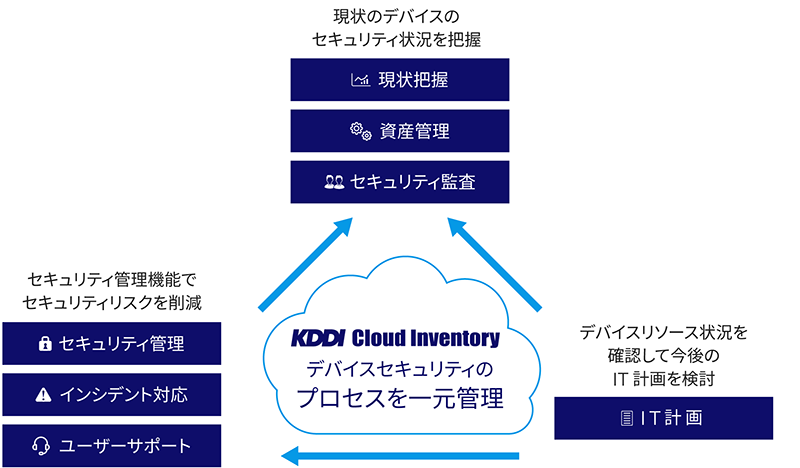 現状のデバイスの
セキュリティ状況を把握

現状把握

資産管理

セキュリティ監査

セキュリティ管理機能で
セキュリティリスクを削減

セキュリティ管理

インシデント対応

ユーザーサポート

KDDI Cloud Inventory
デバイスセキュリティの
プロセスを一元管理

デバイスリソース状況を
確認して今後の
IT 計画を検討

IT計画